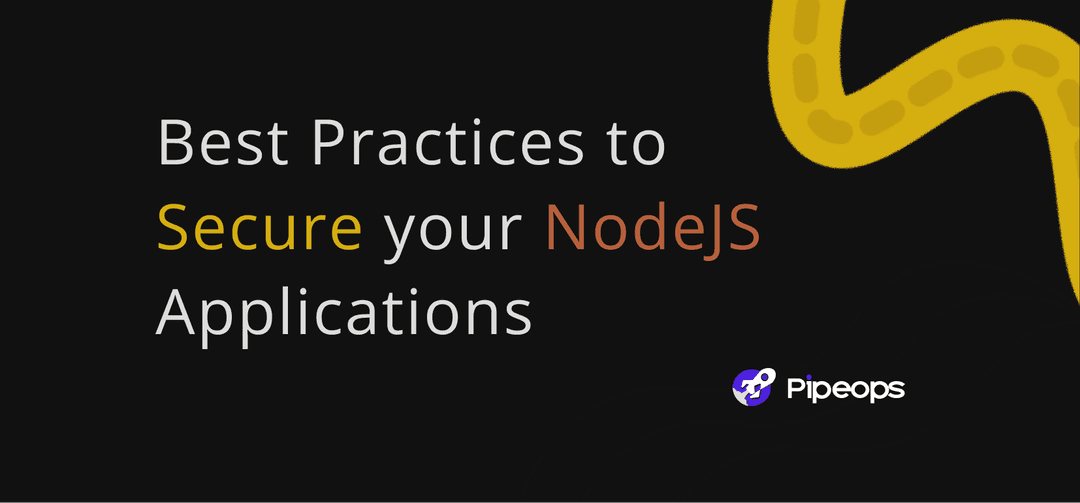 Best Practices to Secure your NodeJS Applications

Pipeops